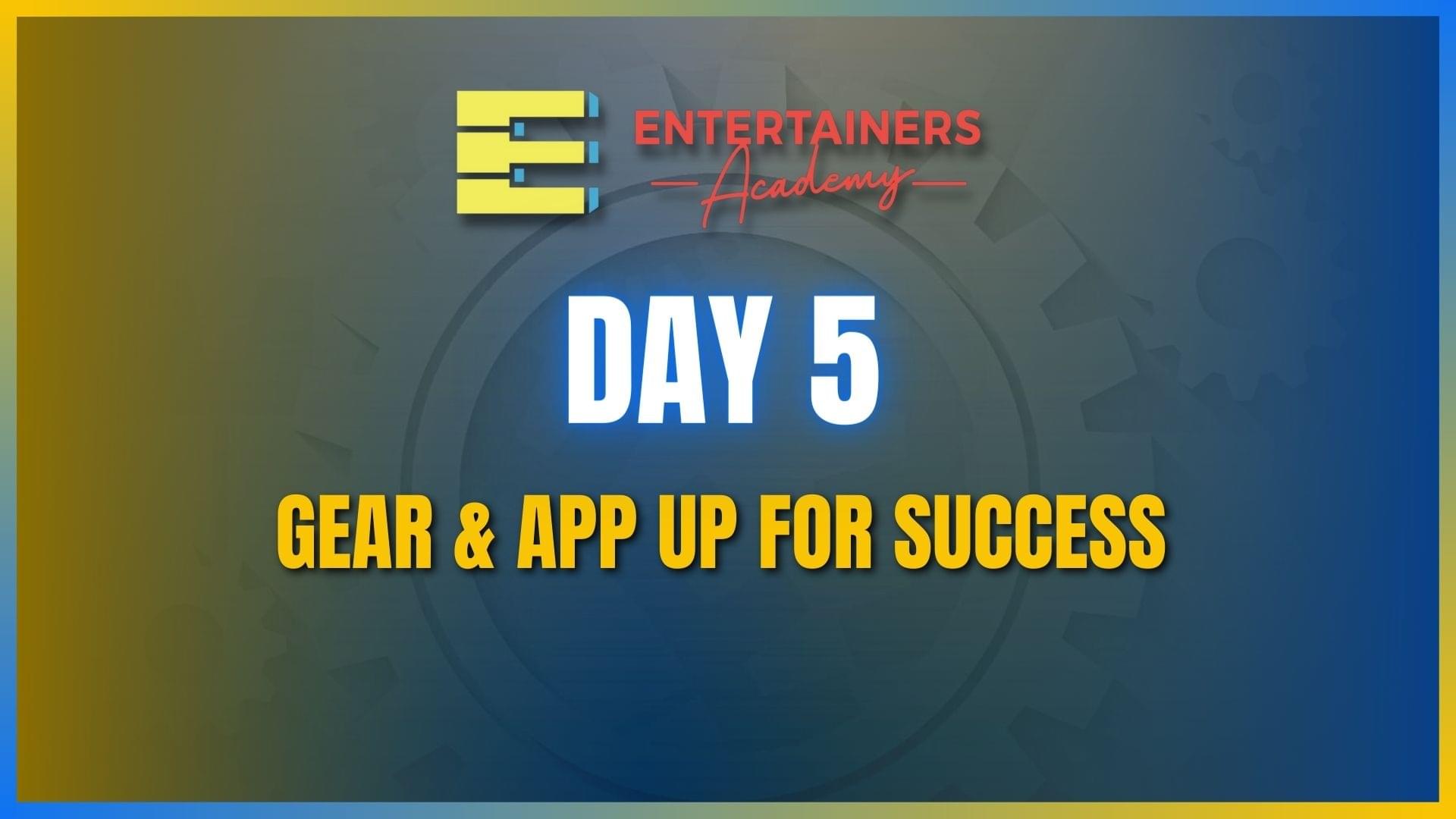 ENTERTAINERS
Academy

DAY 5

GEAR & APP UP FOR SUCCESS